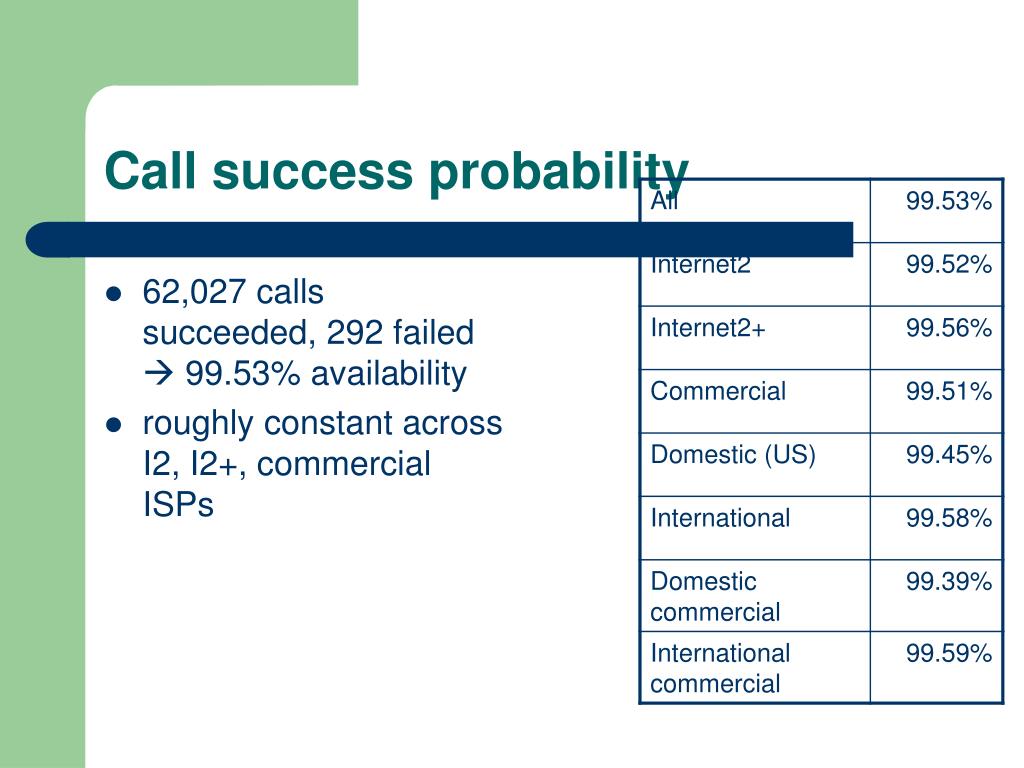 Call success probability

- 62,027 calls succeeded, 292 failed → 99.53% availability
- roughly constant across I2, I2+, commercial ISPs

| All | 99.53% |
|---|---|
| Internet2 | 99.52% |
| Internet2+ | 99.56% |
| Commercial | 99.51% |
| Domestic (US) | 99.45% |
| International | 99.58% |
| Domestic commercial | 99.39% |
| International commercial | 99.59% |